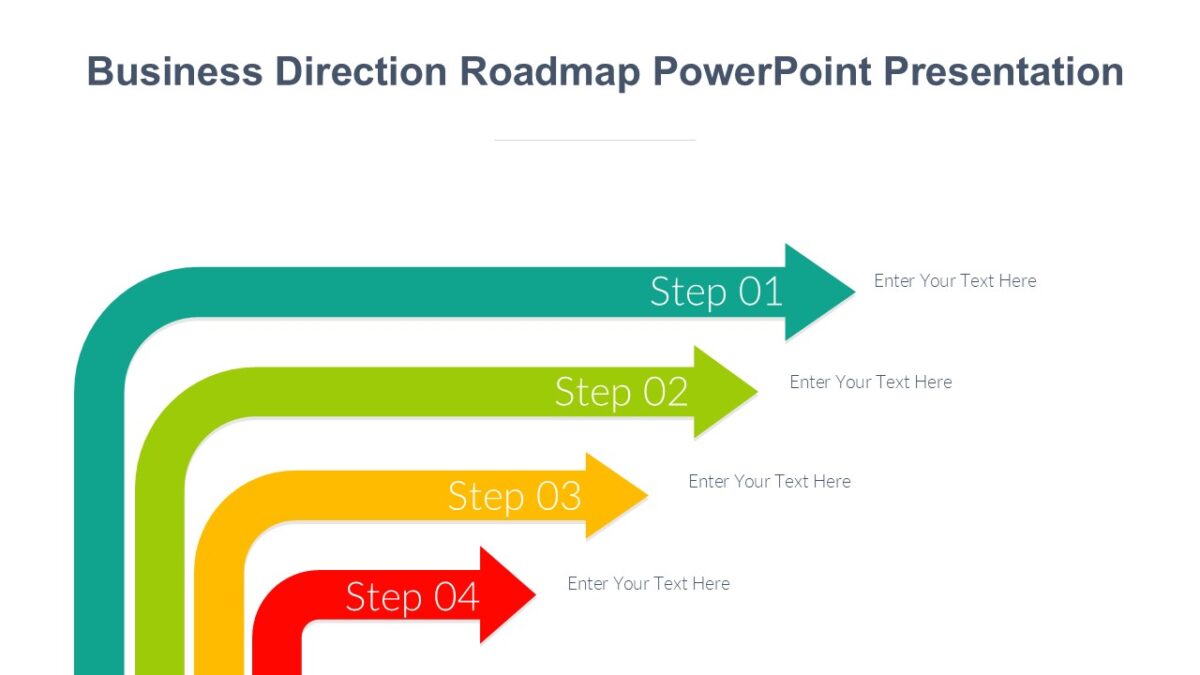 Business Direction Roadmap PowerPoint Presentation

Step 01
Enter Your Text Here

Step 02
Enter Your Text Here

Step 03
Enter Your Text Here

Step 04
Enter Your Text Here